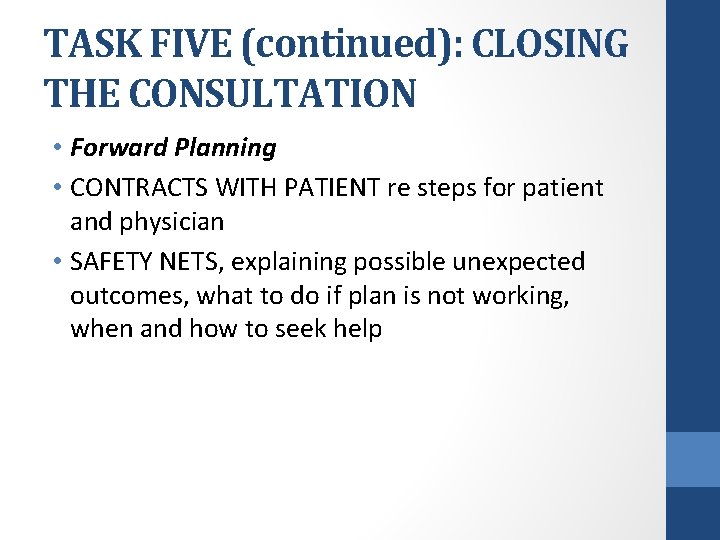 TASK FIVE (continued): CLOSING THE CONSULTATION

• Forward Planning
• CONTRACTS WITH PATIENT re steps for patient and physician
• SAFETY NETS, explaining possible unexpected outcomes, what to do if plan is not working, when and how to seek help